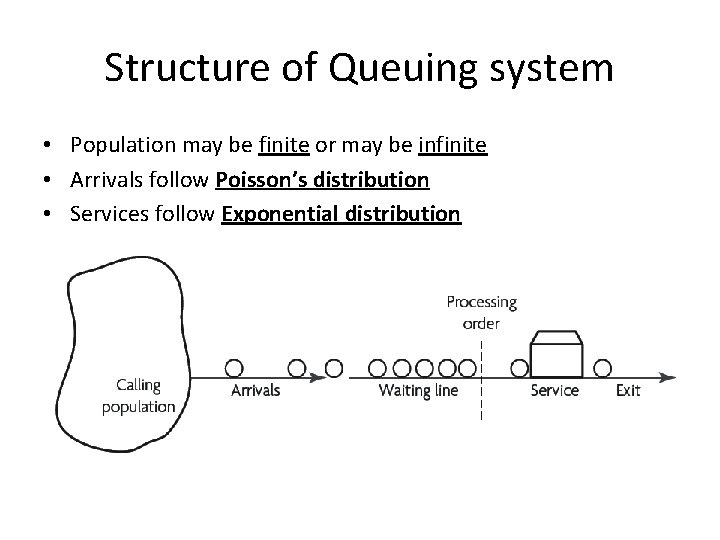 Structure of Queuing system

• Population may be finite or may be infinite
• Arrivals follow Poisson's distribution
• Services follow Exponential distribution

Calling population

Arrivals

Waiting line

Processing order

Service

Exit